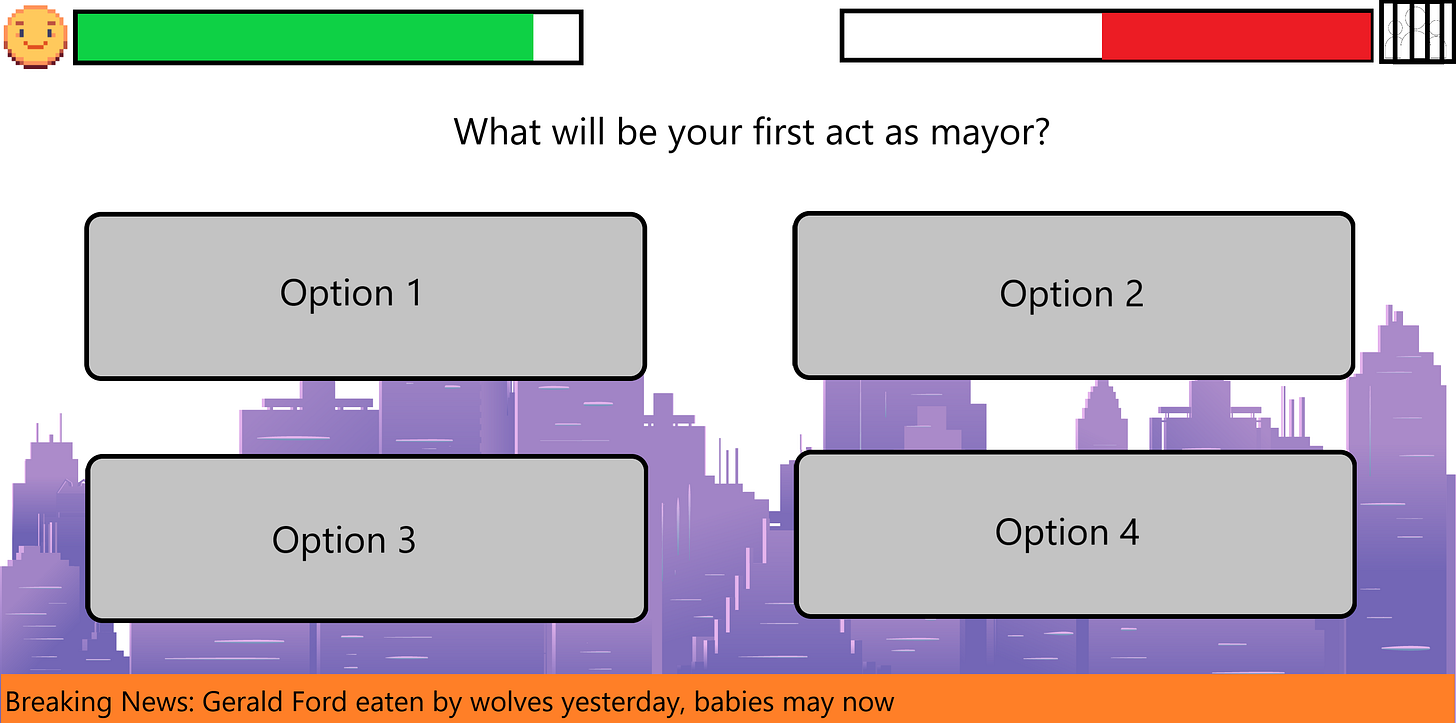 What will be your first act as mayor?

Option 1

Option 2

Option 3

Option 4

Breaking News: Gerald Ford eaten by wolves yesterday, babies may now